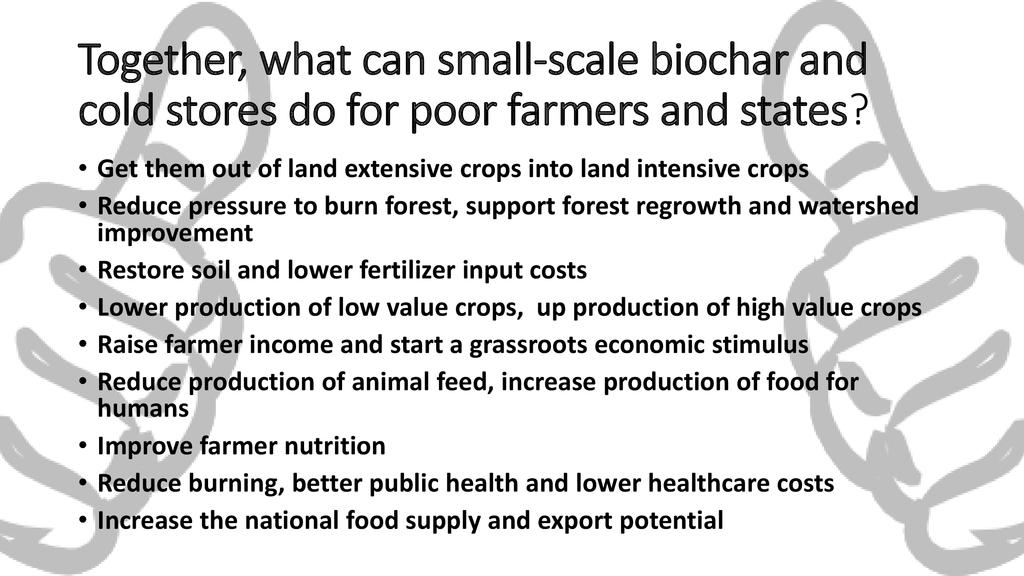 Together, what can small-scale biochar and cold stores do for poor farmers and states?

• Get them out of land extensive crops into land intensive crops
• Reduce pressure to burn forest, support forest regrowth and watershed improvement
• Restore soil and lower fertilizer input costs
• Lower production of low value crops, up production of high value crops
• Raise farmer income and start a grassroots economic stimulus
• Reduce production of animal feed, increase production of food for humans
• Improve farmer nutrition
• Reduce burning, better public health and lower healthcare costs
• Increase the national food supply and export potential